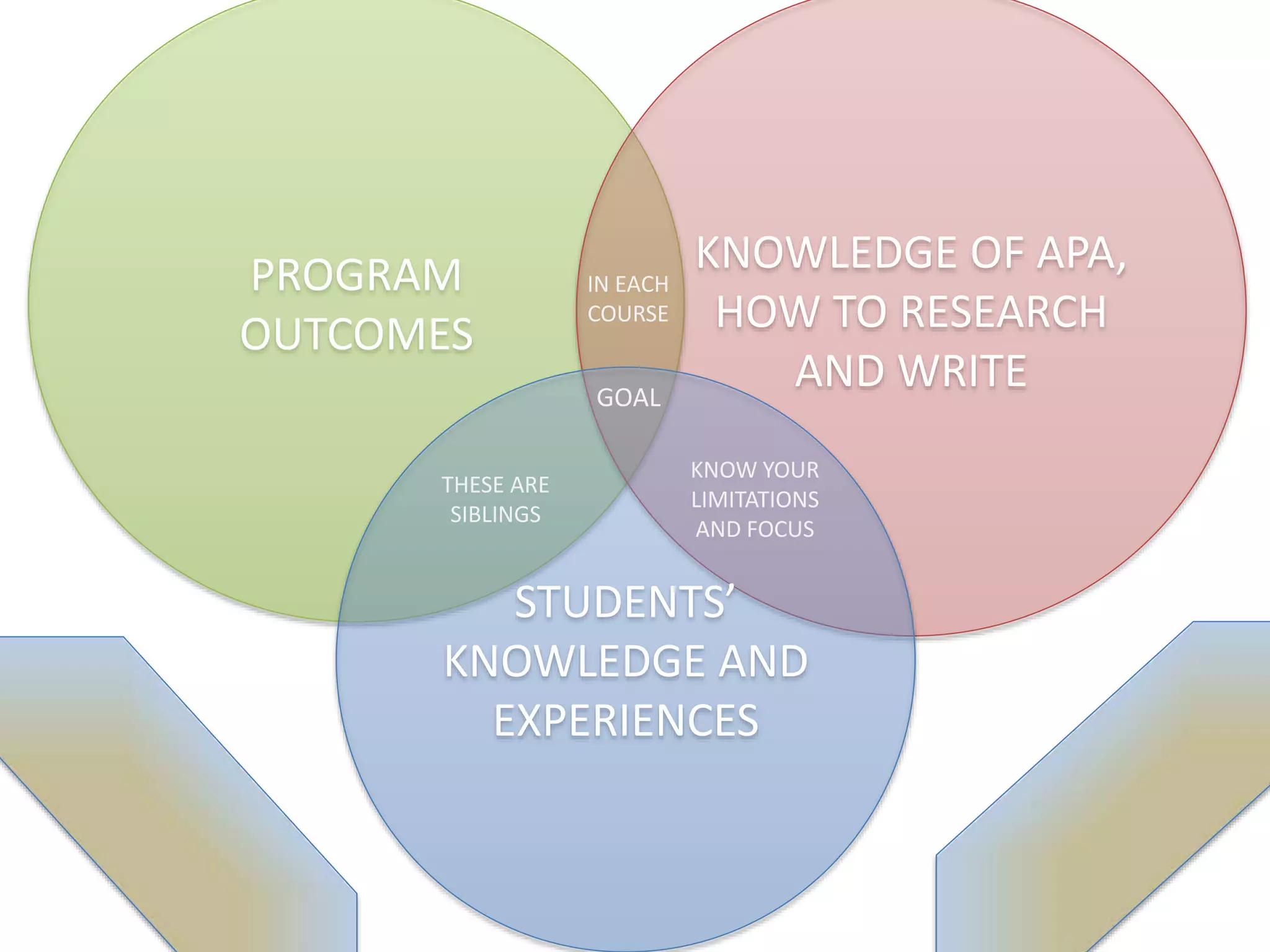 PROGRAM OUTCOMES

IN EACH COURSE

KNOWLEDGE OF APA, HOW TO RESEARCH AND WRITE

GOAL

THESE ARE SIBLINGS

KNOW YOUR LIMITATIONS AND FOCUS

STUDENTS' KNOWLEDGE AND EXPERIENCES